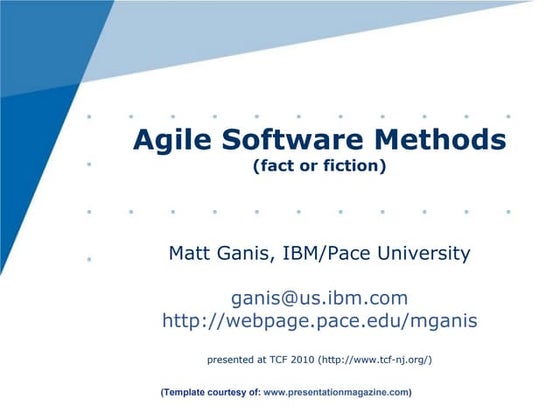 Agile Software Methods
(fact or fiction)

Matt Ganis, IBM/Pace University

ganis@us.ibm.com
http://webpage.pace.edu/mganis

presented at TCF 2010 (http://www.tcf-nj.org/)

(Template courtesy of: www.presentationmagazine.com)